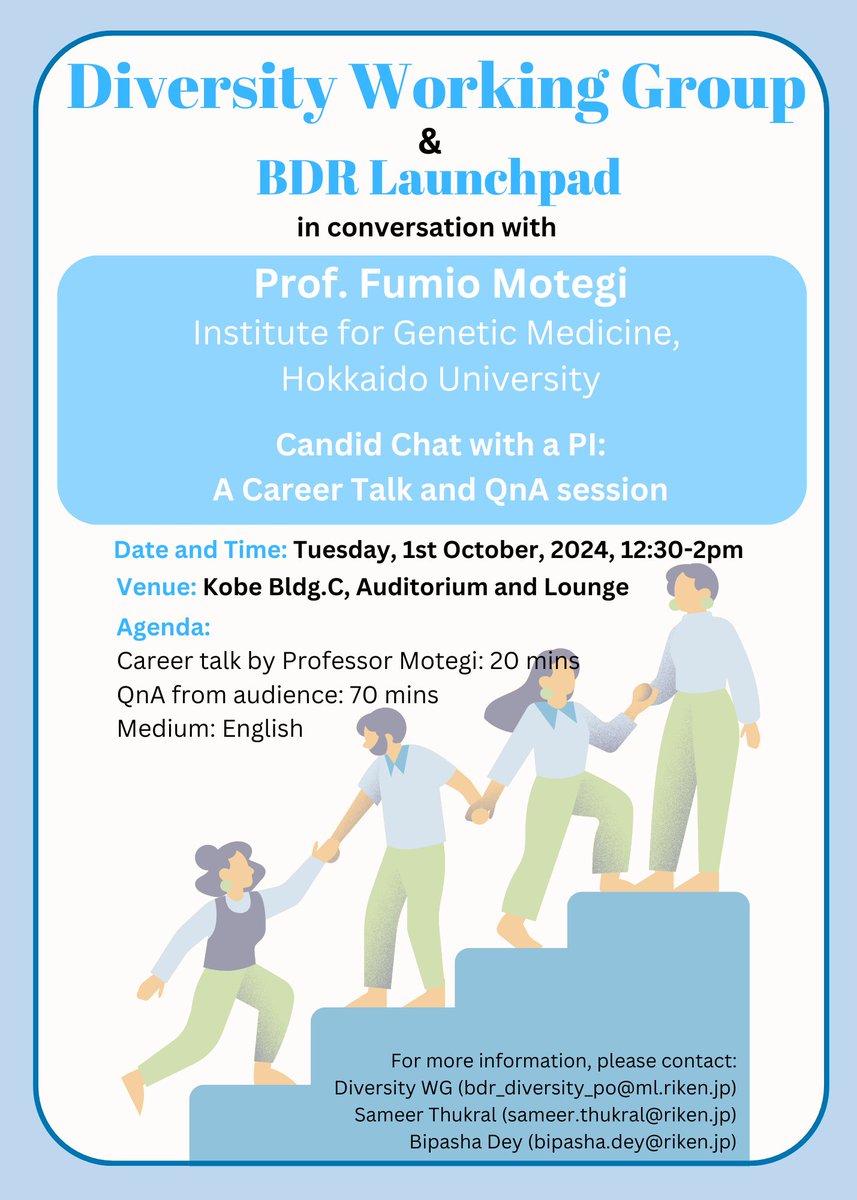 Diversity Working Group
&
BDR Launchpad
in conversation with

Prof. Fumio Motegi
Institute for Genetic Medicine, Hokkaido University

Candid Chat with a PI:
A Career Talk and QnA session

Date and Time: Tuesday, 1st October, 2024, 12:30-2pm
Venue: Kobe Bldg.C, Auditorium and Lounge
Agenda:
Career talk by Professor Motegi: 20 mins
QnA from audience: 70 mins
Medium: English

For more information, please contact:
Diversity WG (bdr_diversity_po@ml.riken.jp)
Sameer Thukral (sameer.thukral@riken.jp)
Bipasha Dey (bipasha.dey@riken.jp)